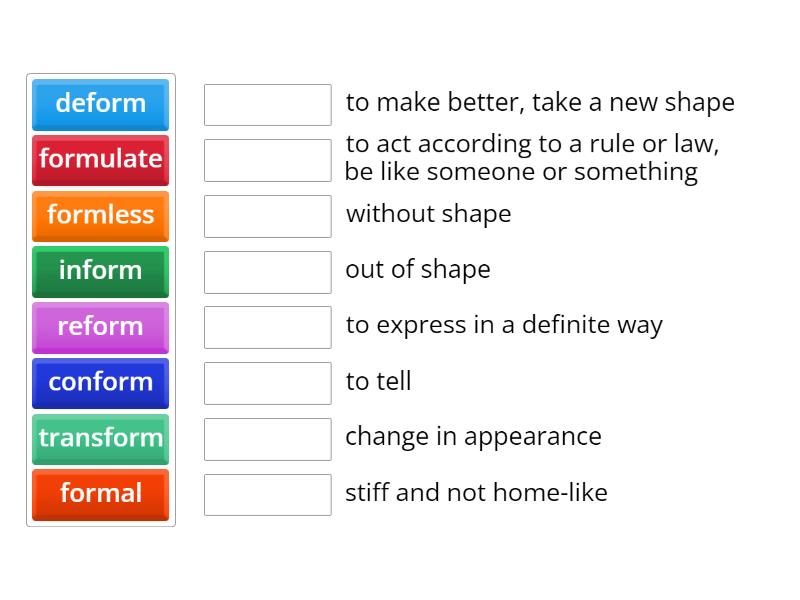 deform
formulate
formless
inform
reform
conform
transform
formal

to make better, take a new shape

to act according to a rule or law, be like someone or something

without shape

out of shape

to express in a definite way

to tell

change in appearance

stiff and not home-like